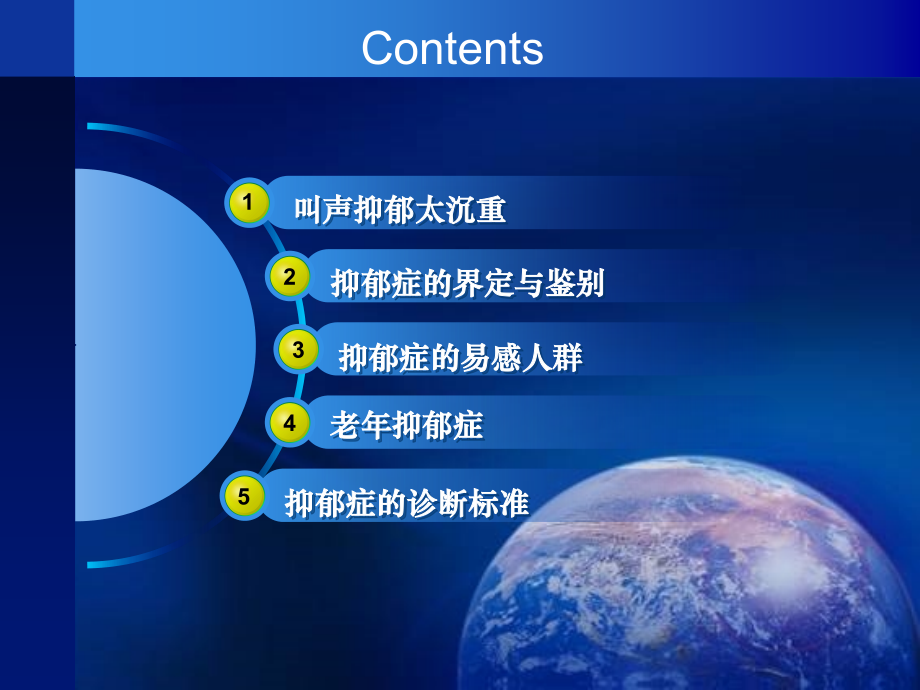 Contents

1 叫声抑郁太沉重

2 抑郁症的界定与鉴别

3 抑郁症的易感人群

4 老年抑郁症

5 抑郁症的诊断标准